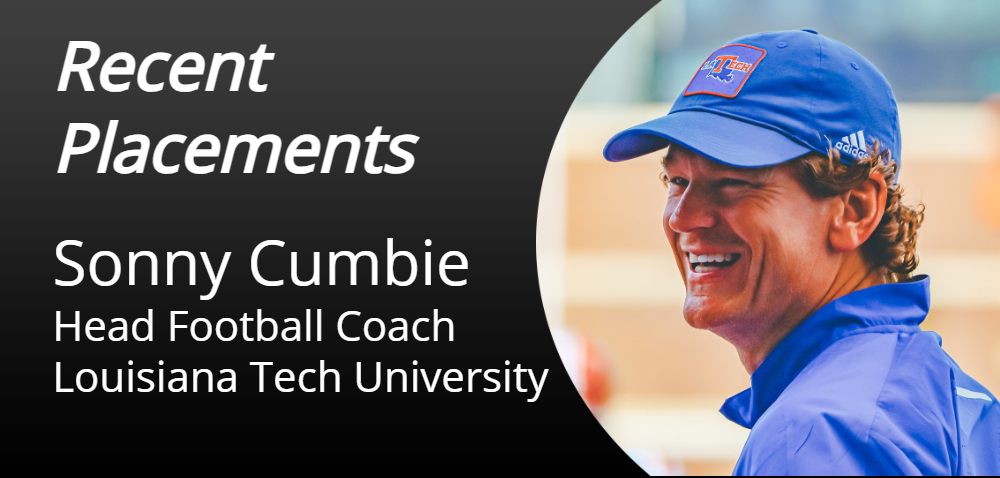 Recent Placements

Sonny Cumbie
Head Football Coach
Louisiana Tech University

LA TECH

adidas